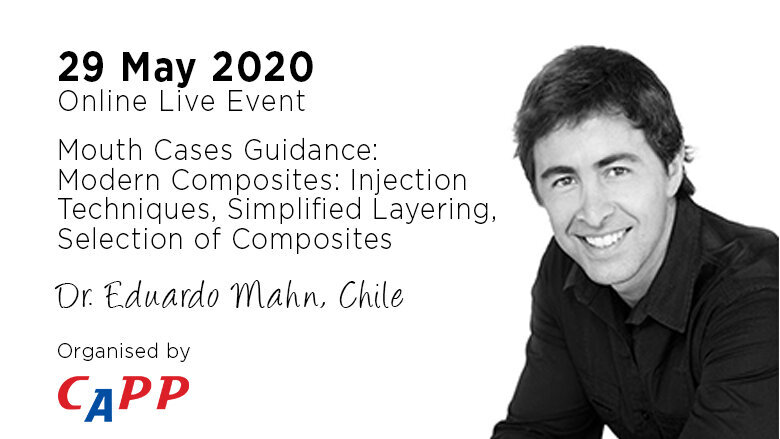 29 May 2020
Online Live Event

Mouth Cases Guidance: Modern Composites: Injection Techniques, Simplified Layering, Selection of Composites

Dr. Eduardo Mahn, Chile

Organised by

CAPP